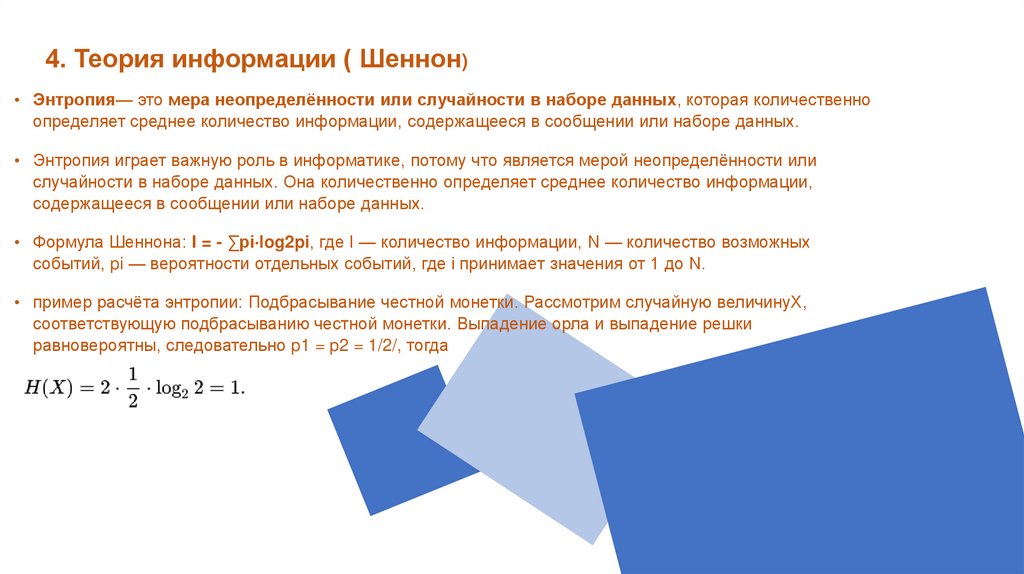 4. Теория информации ( Шеннон)

• Энтропия— это мера неопределённости или случайности в наборе данных, которая количественно определяет среднее количество информации, содержащееся в сообщении или наборе данных.

• Энтропия играет важную роль в информатике, потому что является мерой неопределённости или случайности в наборе данных. Она количественно определяет среднее количество информации, содержащееся в сообщении или наборе данных.

• Формула Шеннона: I = - ∑pi·log2pi, где I — количество информации, N — количество возможных событий, pi — вероятности отдельных событий, где i принимает значения от 1 до N.

• пример расчёта энтропии: Подбрасывание честной монетки. Рассмотрим случайную величинуX, соответствующую подбрасыванию честной монетки. Выпадение орла и выпадение решки равновероятны, следовательно p1 = p2 = 1/2/, тогда

$H(X) = 2 \cdot \frac{1}{2} \cdot \log_2 2 = 1.$